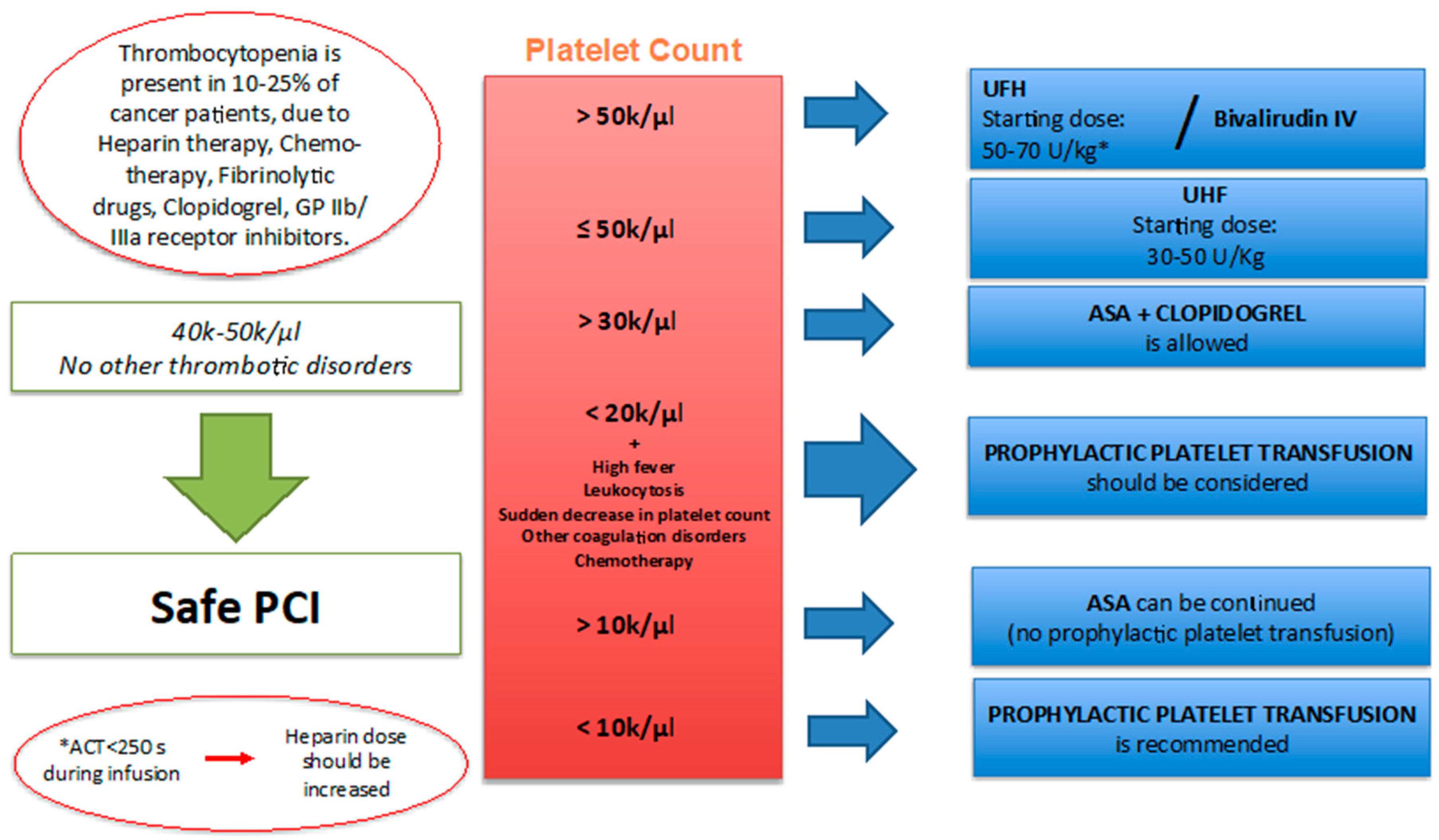 Thrombocytopenia is present in 10-25% of cancer patients, due to Heparin therapy, Chemotherapy, Fibrinolytic drugs, Clopidogrel, GP IIb/IIIa receptor inhibitors.

40k-50k/μl
No other thrombotic disorders

Safe PCI

*ACT<250 s during infusion

Heparin dose should be increased

Platelet Count

> 50k/μl

≤ 50k/μl

> 30k/μl

< 20k/μl
+
High fever
Leukocytosis
Sudden decrease in platelet count
Other coagulation disorders
Chemotherapy

> 10k/μl

< 10k/μl

UFH
Starting dose:
50-70 U/kg*

/ Bivalirudin IV

UHF
Starting dose:
30-50 U/Kg

ASA + CLOPIDOGREL
is allowed

PROPHYLACTIC PLATELET TRANSFUSION
should be considered

ASA can be continued
(no prophylactic platelet transfusion)

PROPHYLACTIC PLATELET TRANSFUSION
is recommended